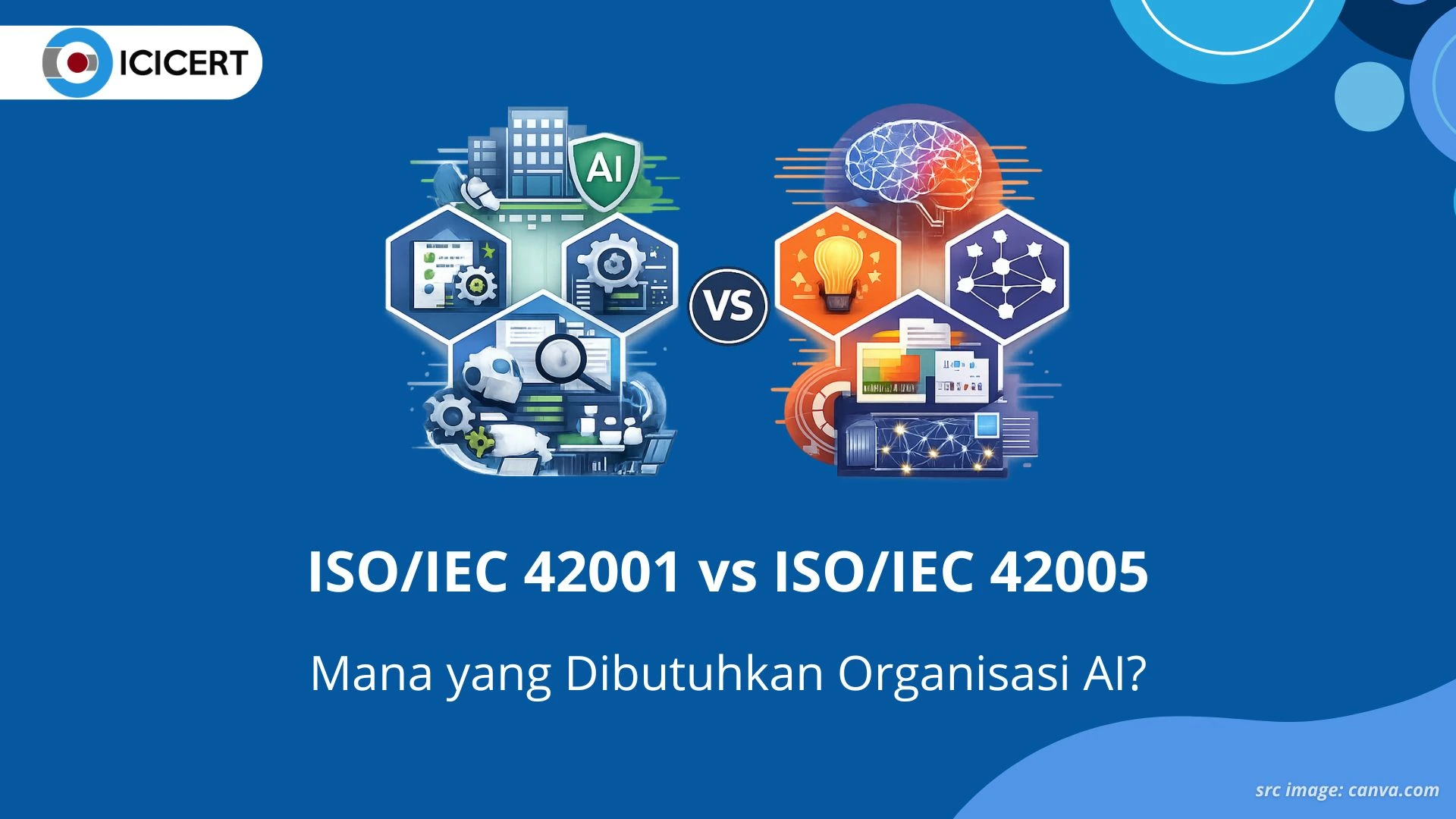 ICICERT

AI

VS

ISO/IEC 42001 vs ISO/IEC 42005

Mana yang Dibutuhkan Organisasi AI?

src image: canva.com